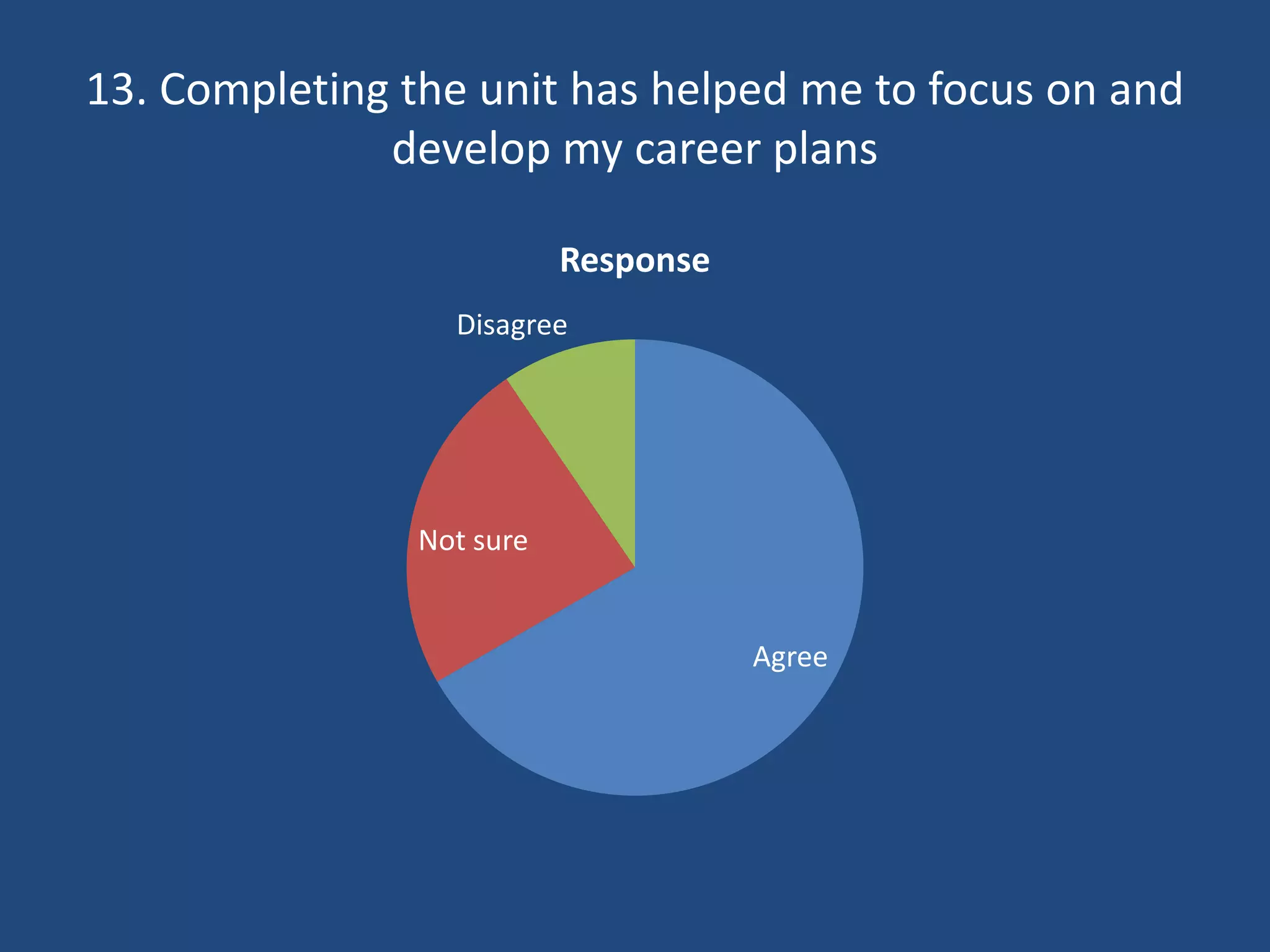 13. Completing the unit has helped me to focus on and develop my career plans

Response

Disagree

Not sure

Agree